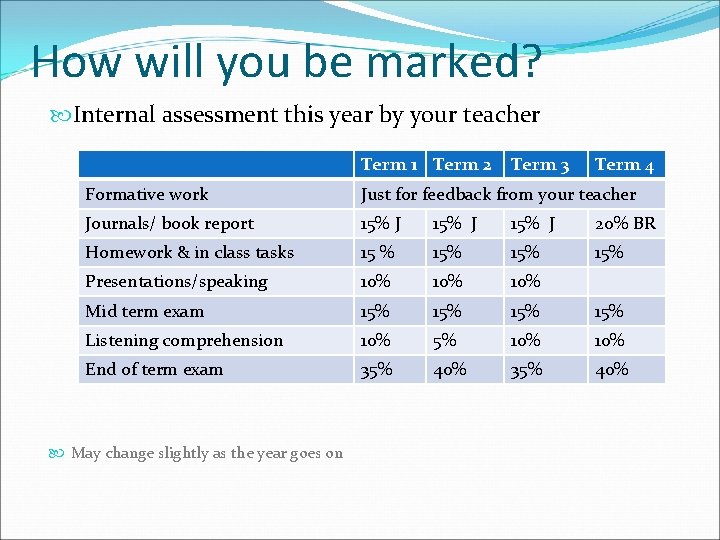 How will you be marked?

Internal assessment this year by your teacher

| | Term 1 | Term 2 | Term 3 | Term 4 |
|---|---|---|---|---|
| Formative work | Just for feedback from your teacher | | | |
| Journals/ book report | 15% J | 15% J | 15% J | 20% BR |
| Homework & in class tasks | 15 % | 15% | 15% | 15% |
| Presentations/speaking | 10% | 10% | 10% | |
| Mid term exam | 15% | 15% | 15% | 15% |
| Listening comprehension | 10% | 5% | 10% | 10% |
| End of term exam | 35% | 40% | 35% | 40% |

May change slightly as the year goes on